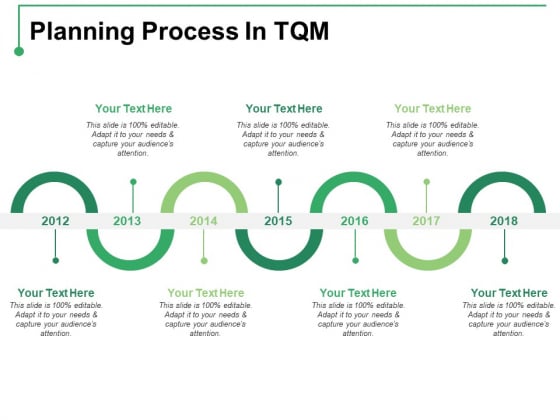 Planning Process In TQM

Your Text Here
This slide is 100% editable. Adapt it to your needs & capture your audience's attention.

Your Text Here
This slide is 100% editable. Adapt it to your needs & capture your audience's attention.

Your Text Here
This slide is 100% editable. Adapt it to your needs & capture your audience's attention.

2012 2013 2014 2015 2016 2017 2018

Your Text Here
This slide is 100% editable. Adapt it to your needs & capture your audience's attention.

Your Text Here
This slide is 100% editable. Adapt it to your needs & capture your audience's attention.

Your Text Here
This slide is 100% editable. Adapt it to your needs & capture your audience's attention.

Your Text Here
This slide is 100% editable. Adapt it to your needs & capture your audience's attention.